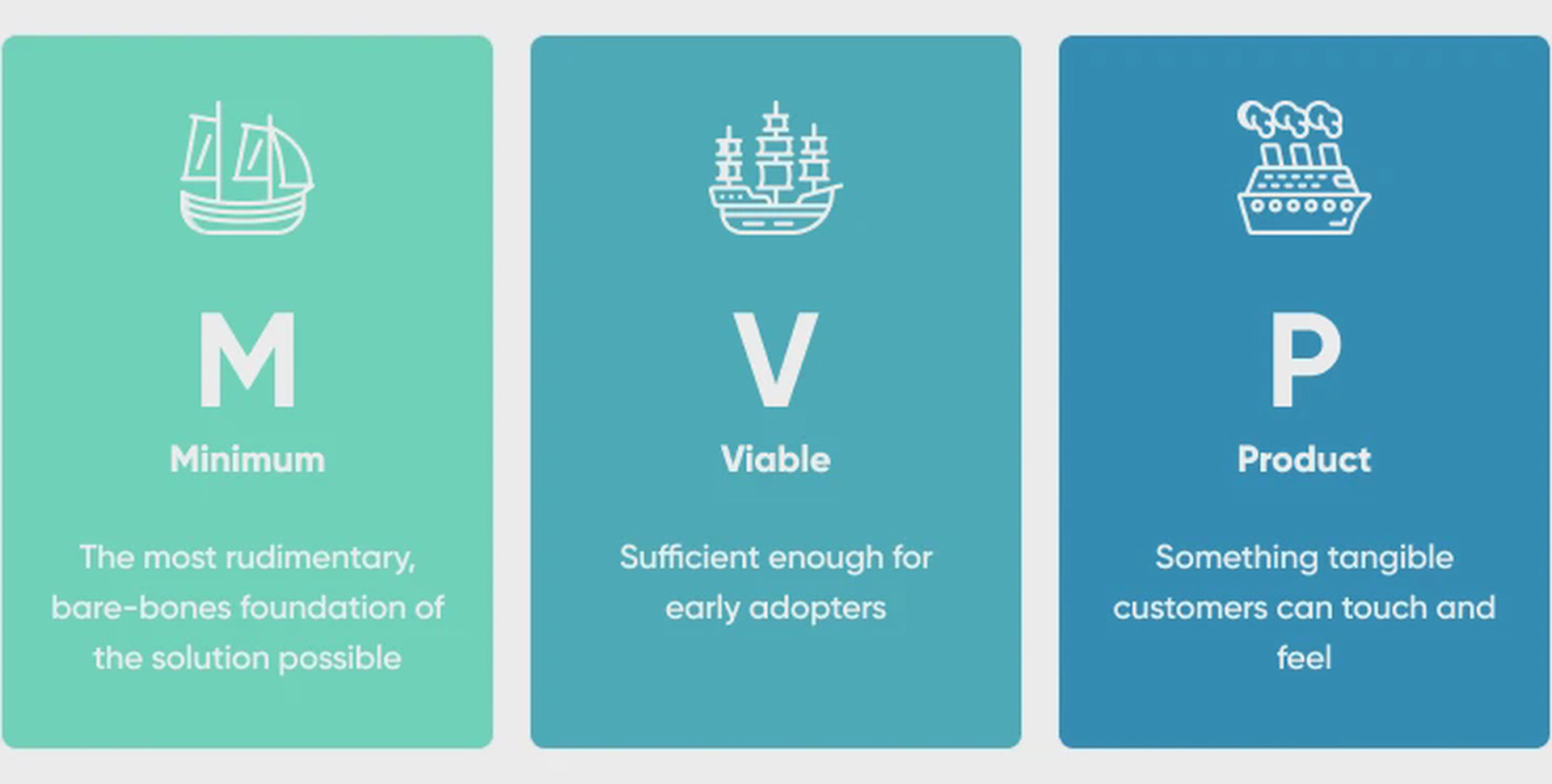 M

Minimum

The most rudimentary, bare-bones foundation of the solution possible

V

Viable

Sufficient enough for early adopters

P

Product

Something tangible customers can touch and feel